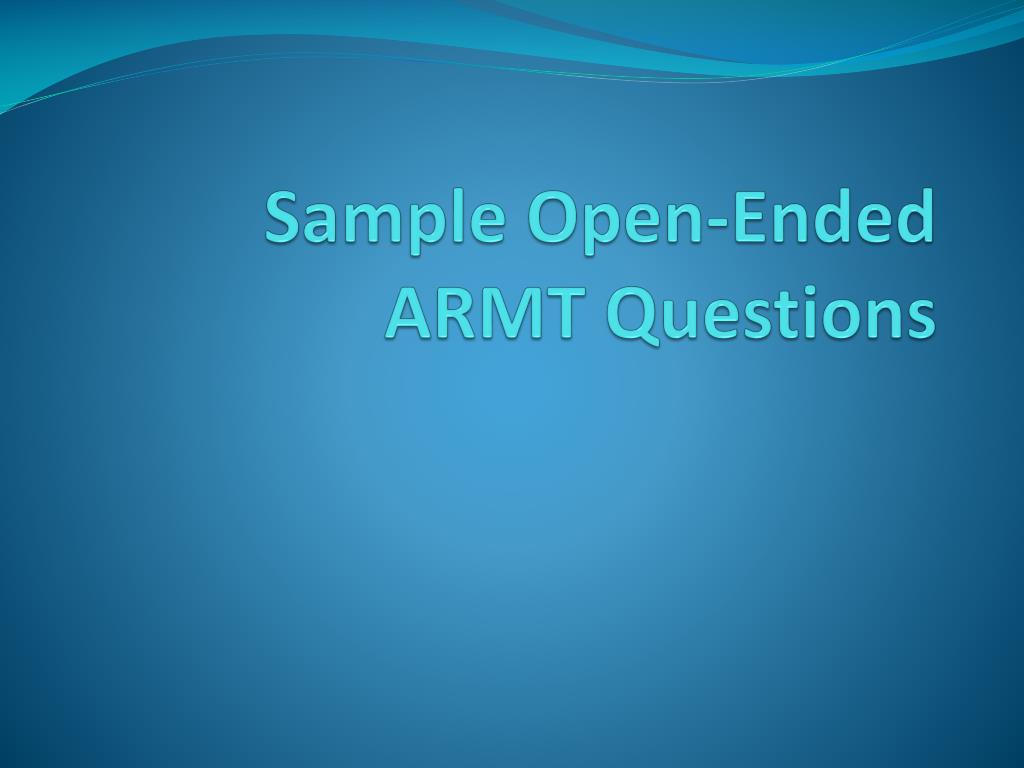 Sample Open-Ended ARMT Questions